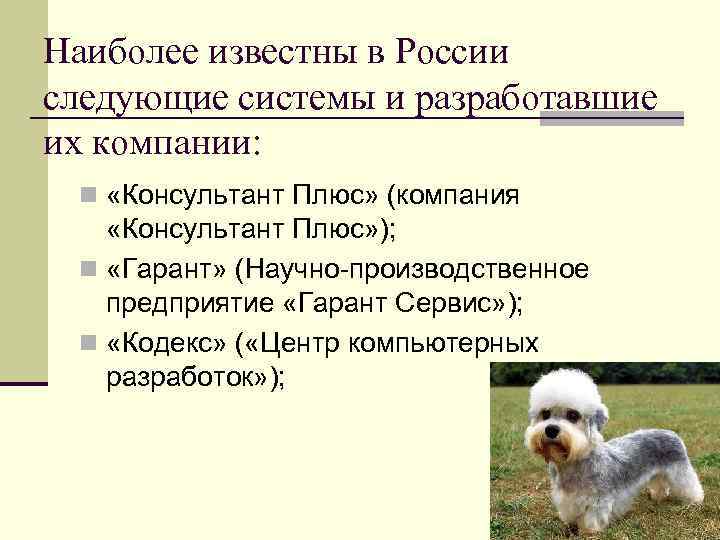 Наиболее известны в России следующие системы и разработавшие их компании:

«Консультант Плюс» (компания «Консультант Плюс»);

«Гарант» (Научно-производственное предприятие «Гарант Сервис»);

«Кодекс» («Центр компьютерных разработок»);